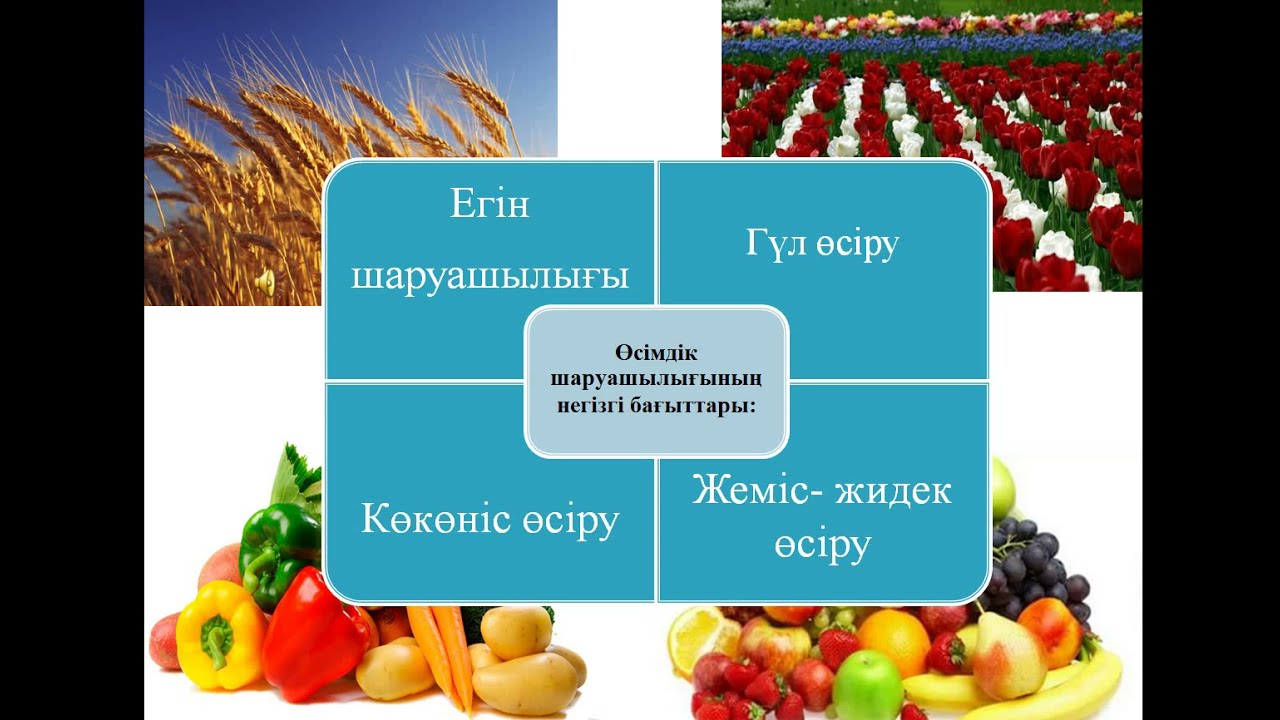 Егін шаруашылығы

Гүл өсіру

Өсімдік шаруашылығының негізгі бағыттары:

Көкөніс өсіру

Жеміс- жидек өсіру